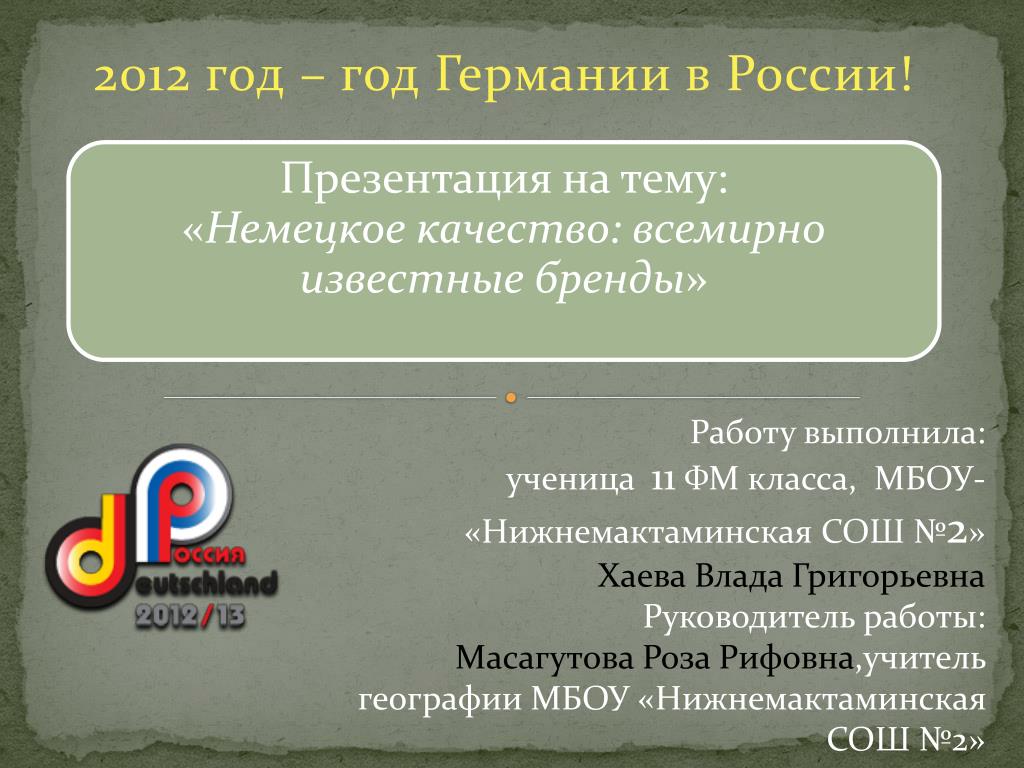 2012 год – год Германии в России!

Презентация на тему:
«Немецкое качество: всемирно известные бренды»

Работу выполнила:
ученица 11 ФМ класса, МБОУ-
«Нижнемактаминская СОШ №2»
Хаева Влада Григорьевна
Руководитель работы:
Масагутова Роза Рифовна,учитель географии МБОУ «Нижнемактаминская СОШ №2»

Россия
Deutschland
2012/13